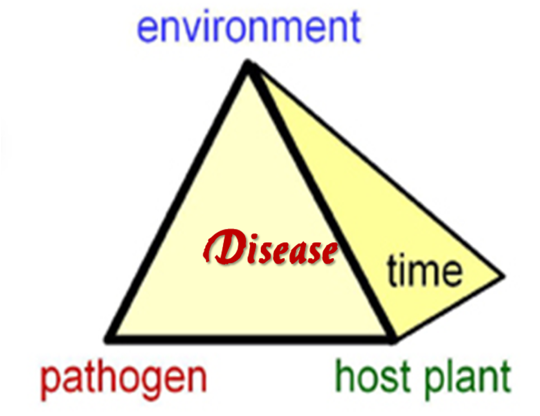 environment

Disease

time

pathogen

host plant